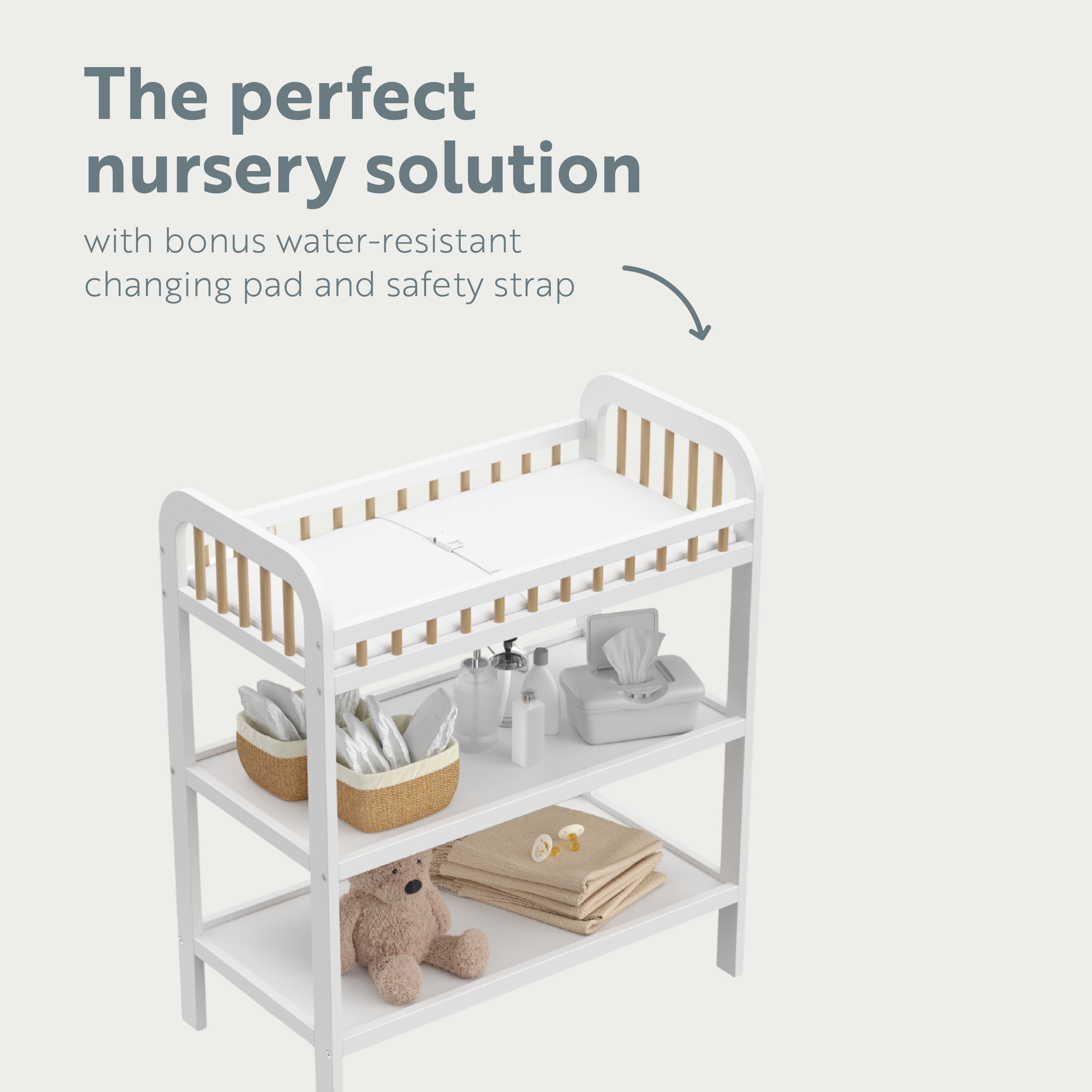 The perfect nursery solution

with bonus water-resistant changing pad and safety strap